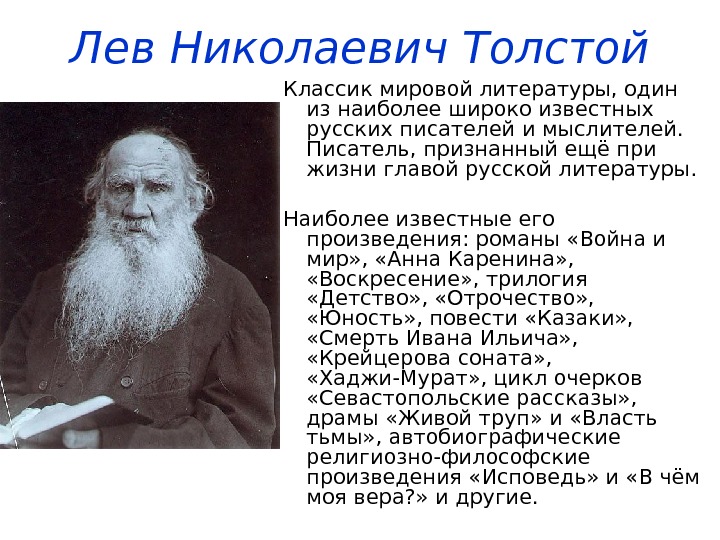 Лев Николаевич Толстой

Классик мировой литературы, один из наиболее широко известных русских писателей и мыслителей. Писатель, признанный ещё при жизни главой русской литературы.

Наиболее известные его произведения: романы «Война и мир», «Анна Каренина», «Воскресение», трилогия «Детство», «Отрочество», «Юность», повести «Казаки», «Смерть Ивана Ильича», «Крейцерова соната», «Хаджи-Мурат», цикл очерков «Севастопольские рассказы», драмы «Живой труп» и «Власть тьмы», автобиографические религиозно-философские произведения «Исповедь» и «В чём моя вера?» и другие.